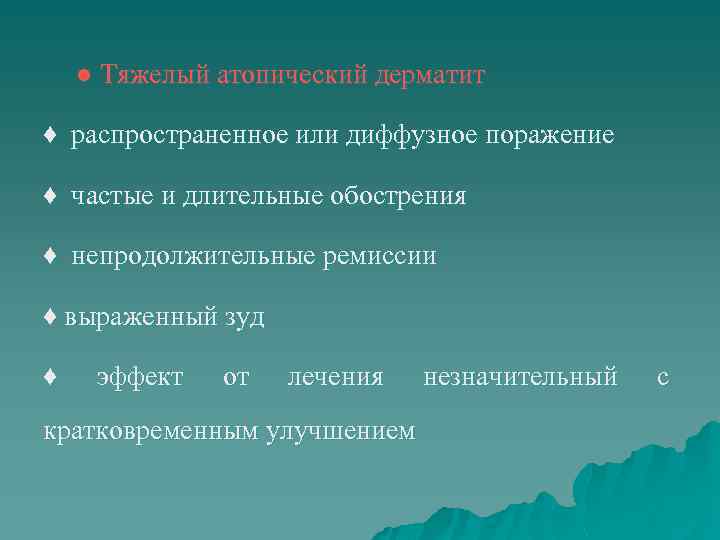 ● Тяжелый атопический дерматит

♦ распространенное или диффузное поражение

♦ частые и длительные обострения

♦ непродолжительные ремиссии

♦ выраженный зуд

♦ эффект от лечения незначительный с кратковременным улучшением